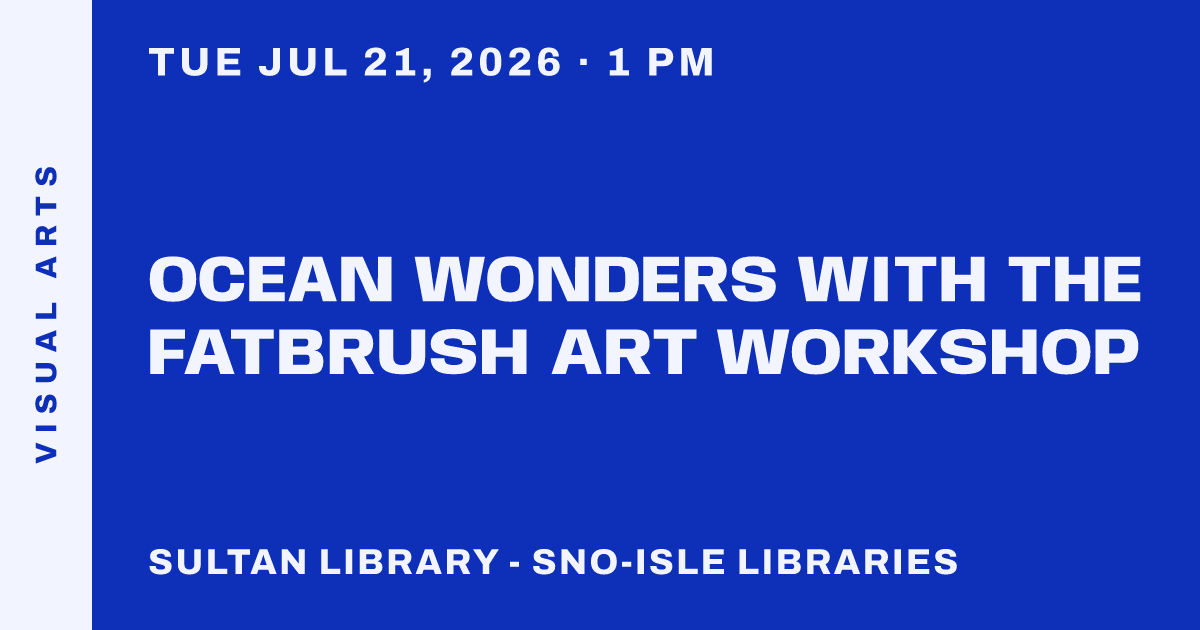 VISUAL ARTS

TUE JUL 21, 2026 · 1 PM

OCEAN WONDERS WITH THE FATBRUSH ART WORKSHOP

SULTAN LIBRARY - SNO-ISLE LIBRARIES